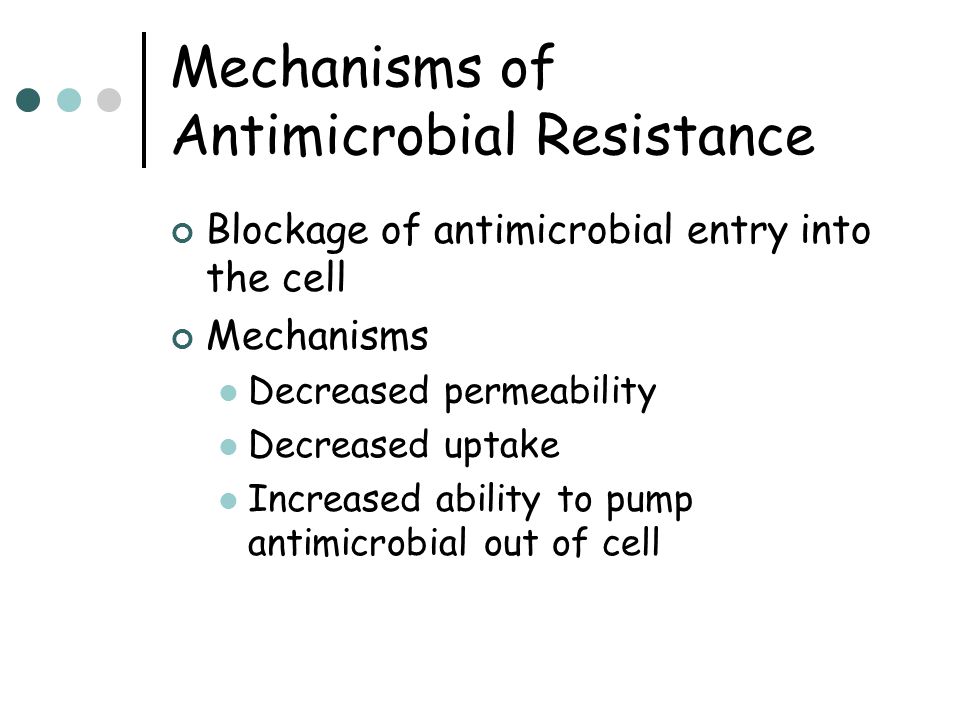 Mechanisms of Antimicrobial Resistance

Blockage of antimicrobial entry into the cell

Mechanisms

Decreased permeability

Decreased uptake

Increased ability to pump antimicrobial out of cell